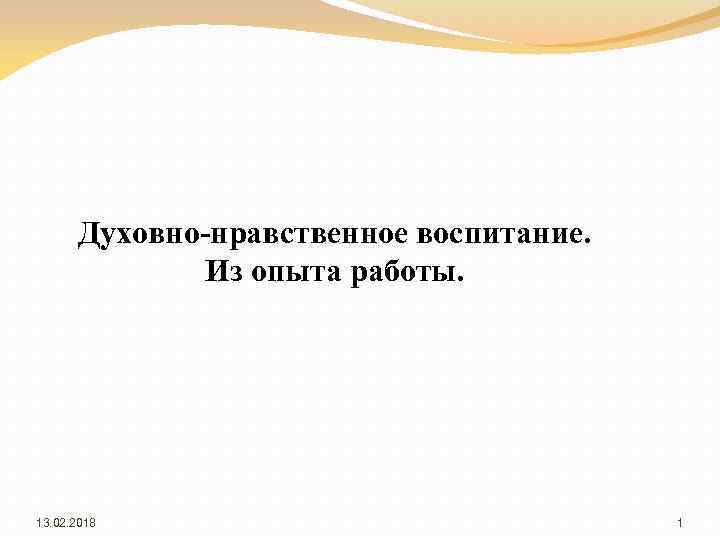 Духовно-нравственное воспитание.
Из опыта работы.

13.02.2018

1